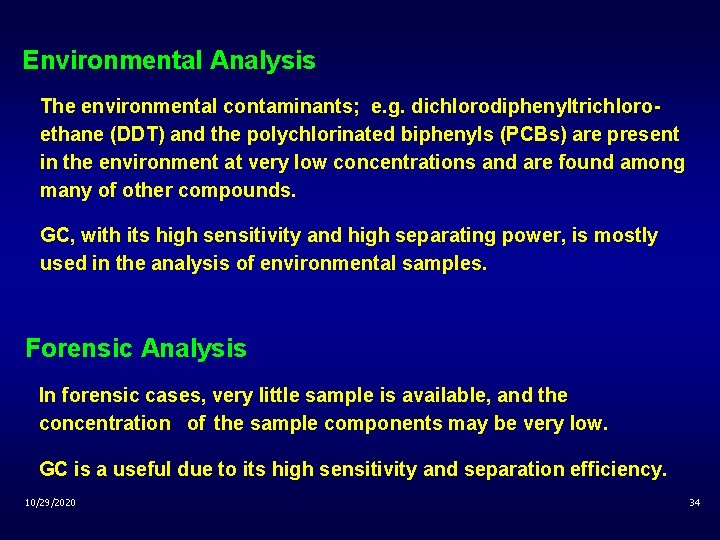 Environmental Analysis

The environmental contaminants; e.g. dichlorodiphenyltrichloroethane (DDT) and the polychlorinated biphenyls (PCBs) are present in the environment at very low concentrations and are found among many of other compounds.

GC, with its high sensitivity and high separating power, is mostly used in the analysis of environmental samples.

Forensic Analysis

In forensic cases, very little sample is available, and the concentration of the sample components may be very low.

GC is a useful due to its high sensitivity and separation efficiency.

10/29/2020

34